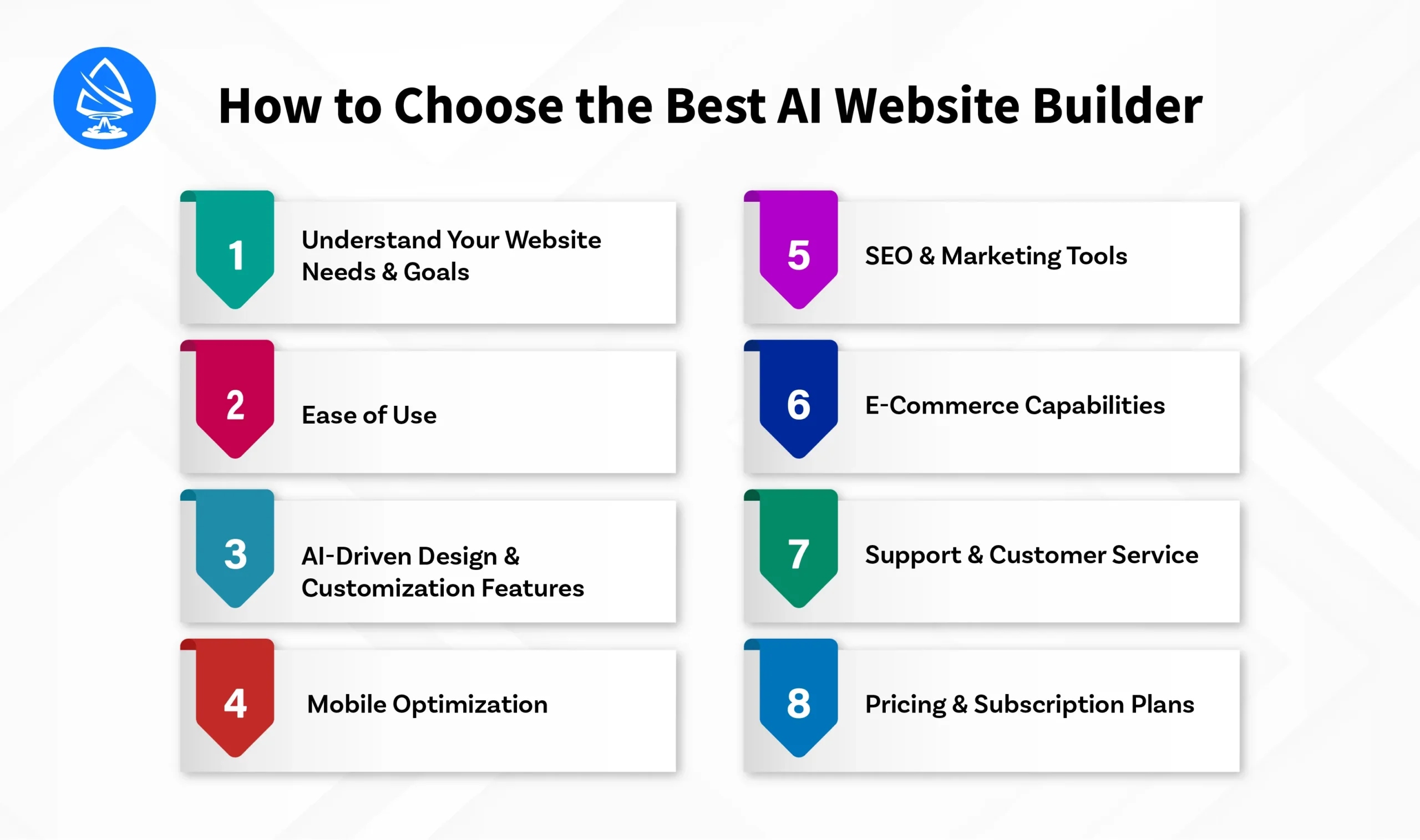 How to Choose the Best AI Website Builder

1 Understand Your Website Needs & Goals

2 Ease of Use

3 AI-Driven Design & Customization Features

4 Mobile Optimization

5 SEO & Marketing Tools

6 E-Commerce Capabilities

7 Support & Customer Service

8 Pricing & Subscription Plans